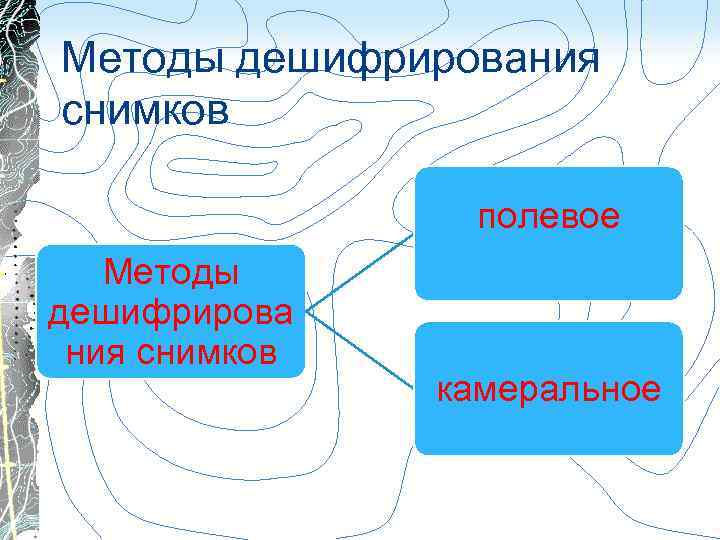 Методы дешифрирования снимков

Методы дешифрирования снимков

полевое

камеральное